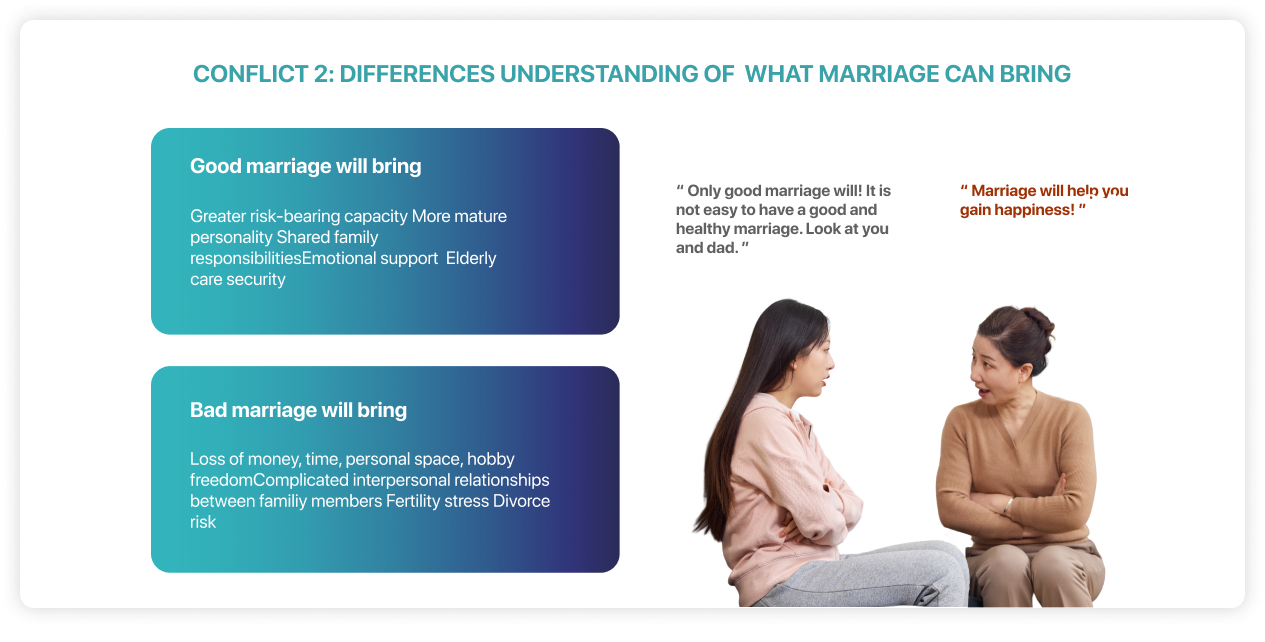 CONFLICT 2: DIFFERENCES UNDERSTANDING OF WHAT MARRIAGE CAN BRING

Good marriage will bring

Greater risk-bearing capacity More mature personality Shared family responsibilitiesEmotional support Elderly care security

Bad marriage will bring

Loss of money, time, personal space, hobby freedomComplicated interpersonal relationships between familiy members Fertility stress Divorce risk

" Only good marriage will! It is not easy to have a good and healthy marriage. Look at you and dad. "

" Marriage will help you gain happiness! "